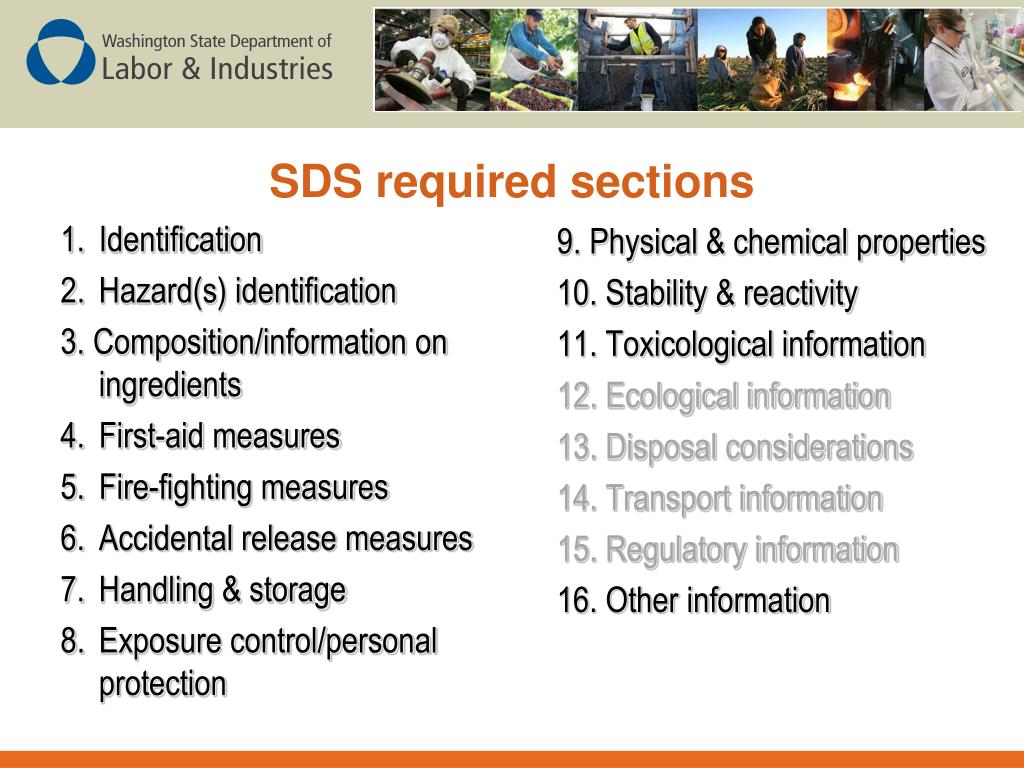 Washington State Department of
Labor & Industries

SDS required sections

1. Identification
2. Hazard(s) identification
3. Composition/information on ingredients
4. First-aid measures
5. Fire-fighting measures
6. Accidental release measures
7. Handling & storage
8. Exposure control/personal protection

9. Physical & chemical properties
10. Stability & reactivity
11. Toxicological information
12. Ecological information
13. Disposal considerations
14. Transport information
15. Regulatory information
16. Other information